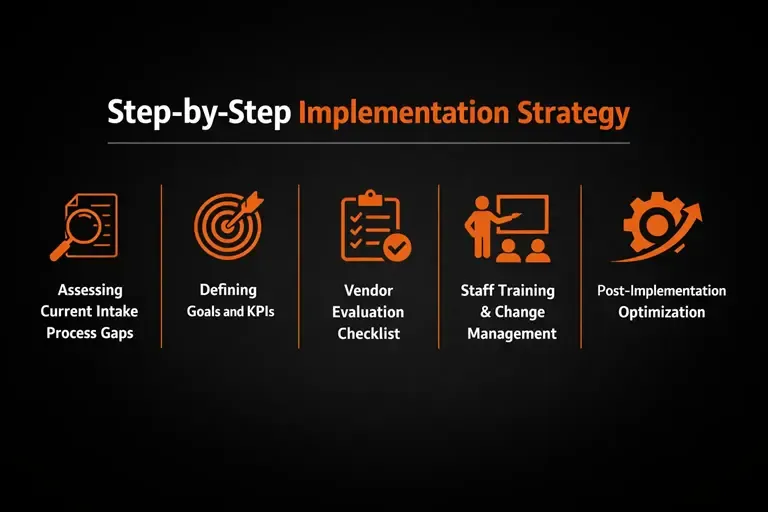 Step-by-Step Implementation Strategy

Assessing Current Intake Process Gaps

Defining Goals and KPIs

Vendor Evaluation Checklist

Staff Training & Change Management

Post-Implementation Optimization